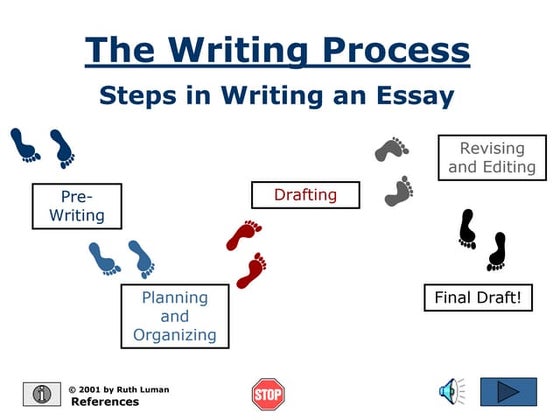 The Writing Process

Steps in Writing an Essay

Pre-Writing

Planning and Organizing

Drafting

Revising and Editing

Final Draft!

i

© 2001 by Ruth Luman
References

STOP